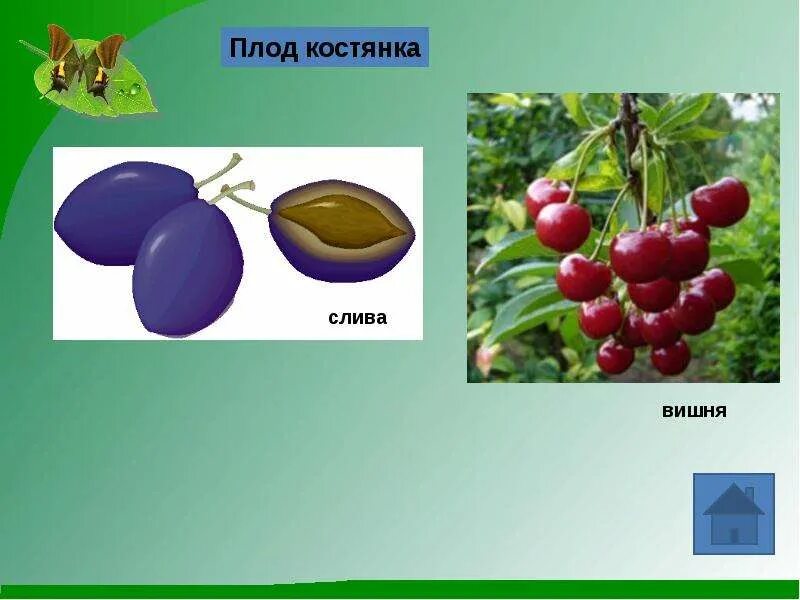 Плод костянка

слива

вишня